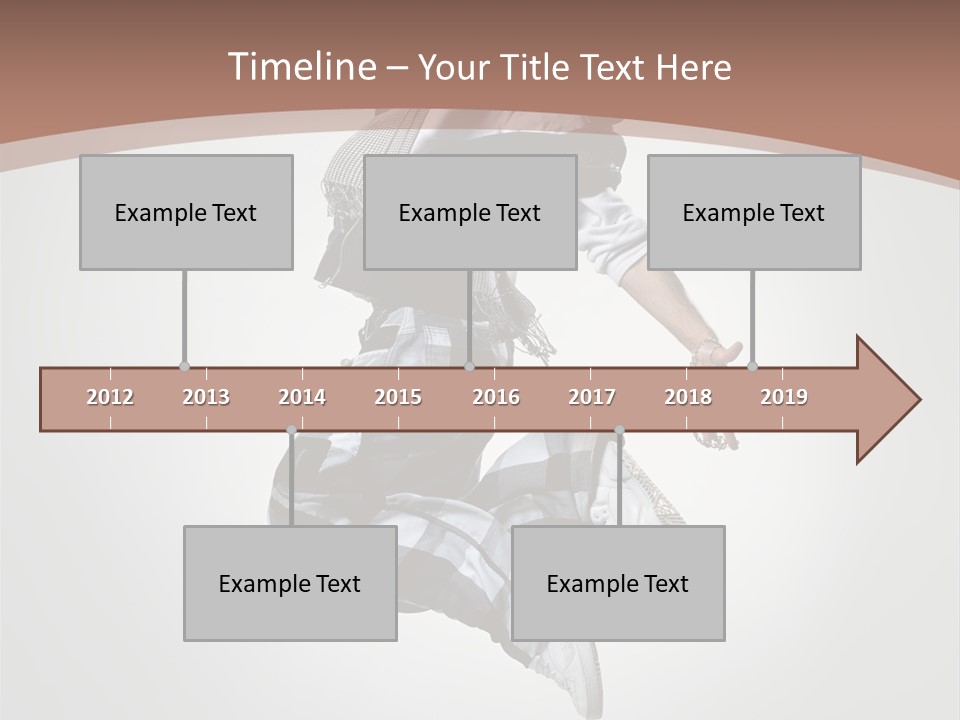 Timeline – Your Title Text Here

Example Text

Example Text

Example Text

2012 2013 2014 2015 2016 2017 2018 2019

Example Text

Example Text